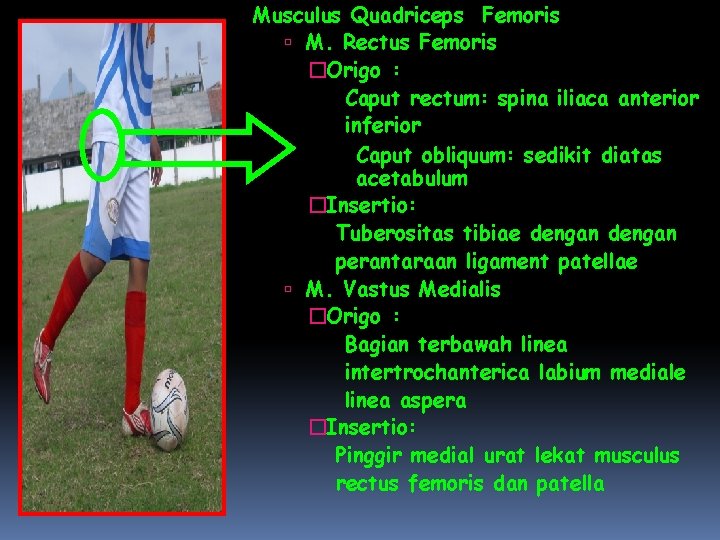 Musculus Quadriceps Femoris

▫ M. Rectus Femoris

□Origo :

Caput rectum: spina iliaca anterior inferior

Caput obliquum: sedikit diatas acetabulum

□Insertio:

Tuberositas tibiae dengan dengan perantaraan ligament patellae

▫ M. Vastus Medialis

□Origo :

Bagian terbawah linea intertrochanterica labium mediale linea aspera

□Insertio:

Pinggir medial urat lekat musculus rectus femoris dan patella